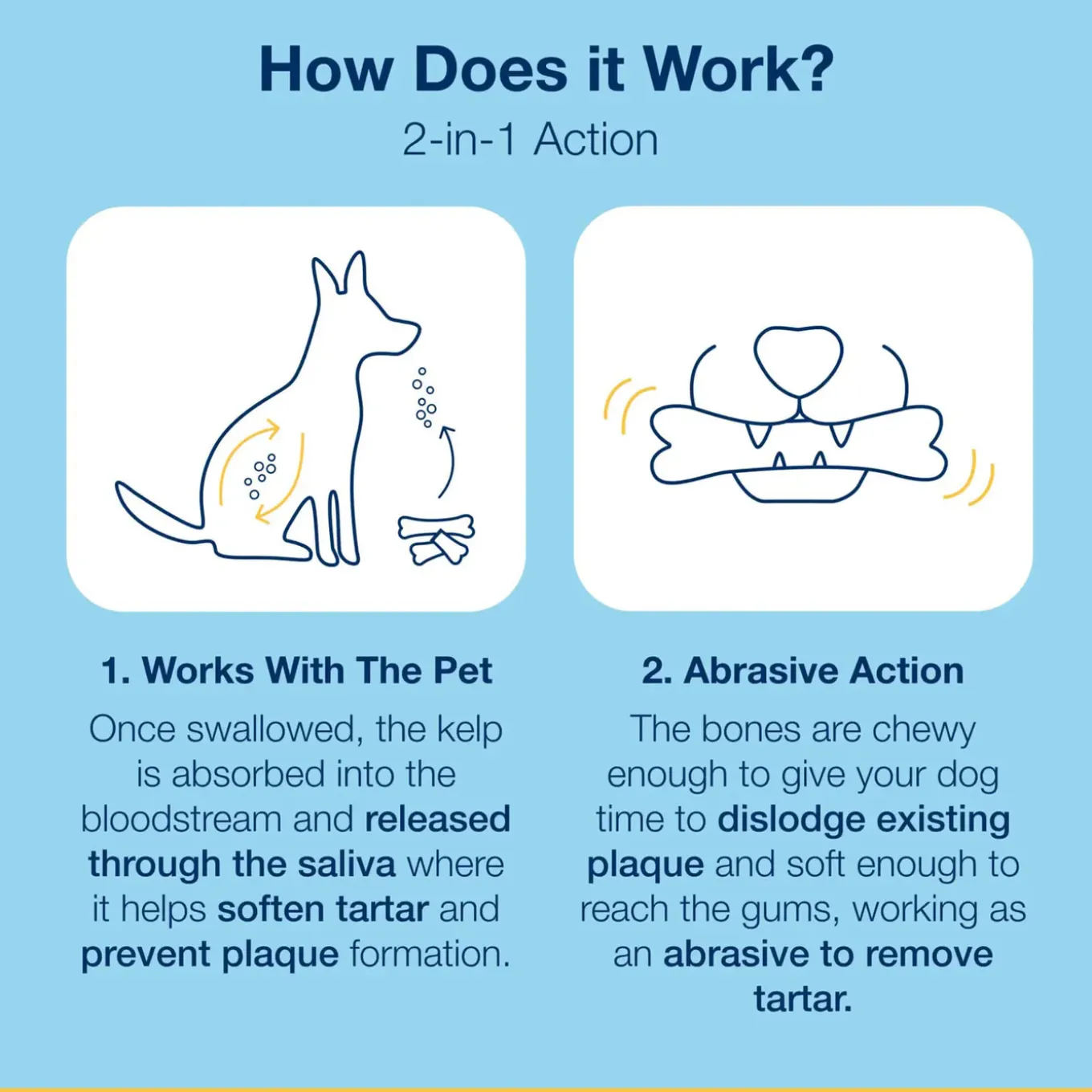 How Does it Work?
2-in-1 Action

1. Works With The Pet
Once swallowed, the kelp is absorbed into the bloodstream and released through the saliva where it helps soften tartar and prevent plaque formation.

2. Abrasive Action
The bones are chewy enough to give your dog time to dislodge existing plaque and soft enough to reach the gums, working as an abrasive to remove tartar.